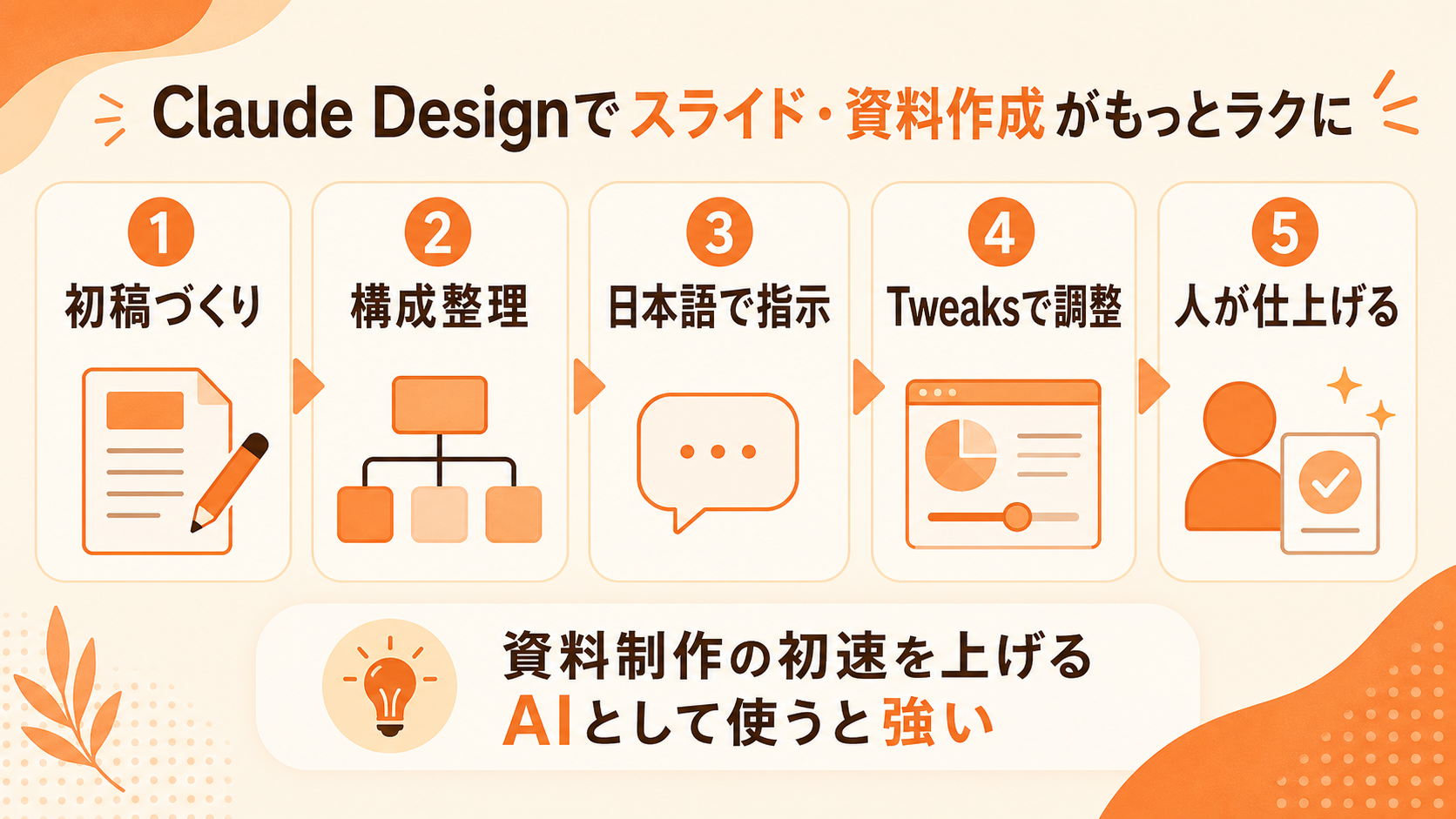 Claude Designでスライド・資料作成がもっとラクに

1
初稿づくり

2
構成整理

3
日本語で指示

4
Tweaksで調整

5
人が仕上げる

資料制作の初速を上げる
AIとして使うと強い